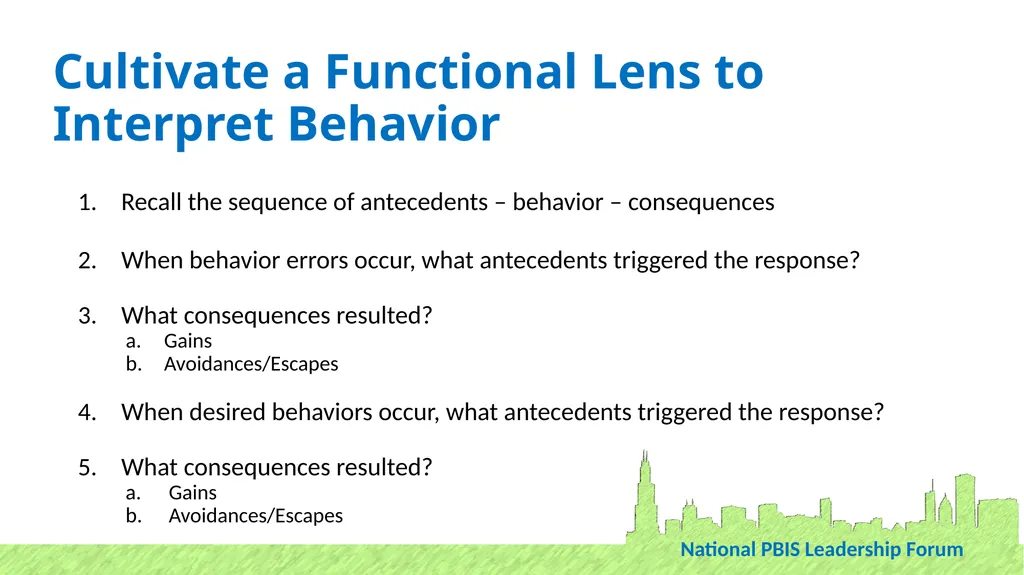 Cultivate a Functional Lens to Interpret Behavior

1. Recall the sequence of antecedents – behavior – consequences

2. When behavior errors occur, what antecedents triggered the response?

3. What consequences resulted?
a. Gains
b. Avoidances/Escapes

4. When desired behaviors occur, what antecedents triggered the response?

5. What consequences resulted?
a. Gains
b. Avoidances/Escapes

National PBIS Leadership Forum